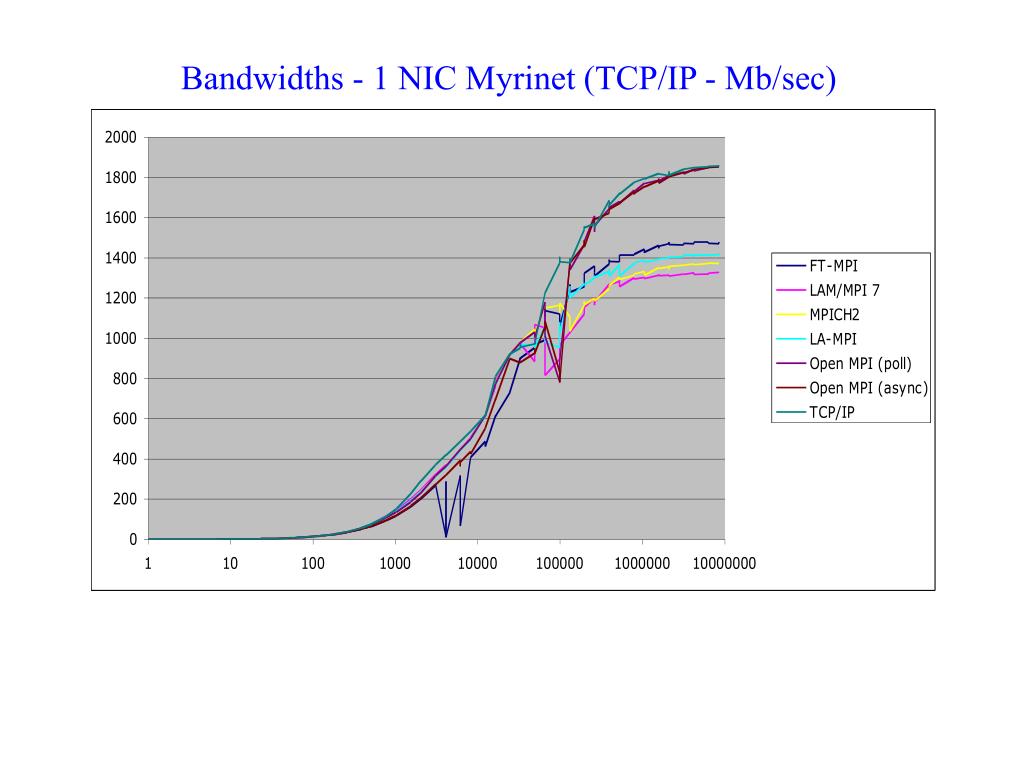 Bandwidths - 1 NIC Myrinet (TCP/IP - Mb/sec)

2000
1800
1600
1400
1200
1000
800
600
400
200
0

1
10
100
1000
10000
100000
1000000
10000000

FT-MPI
LAM/MPI 7
MPICH2
LA-MPI
Open MPI (poll)
Open MPI (async)
TCP/IP